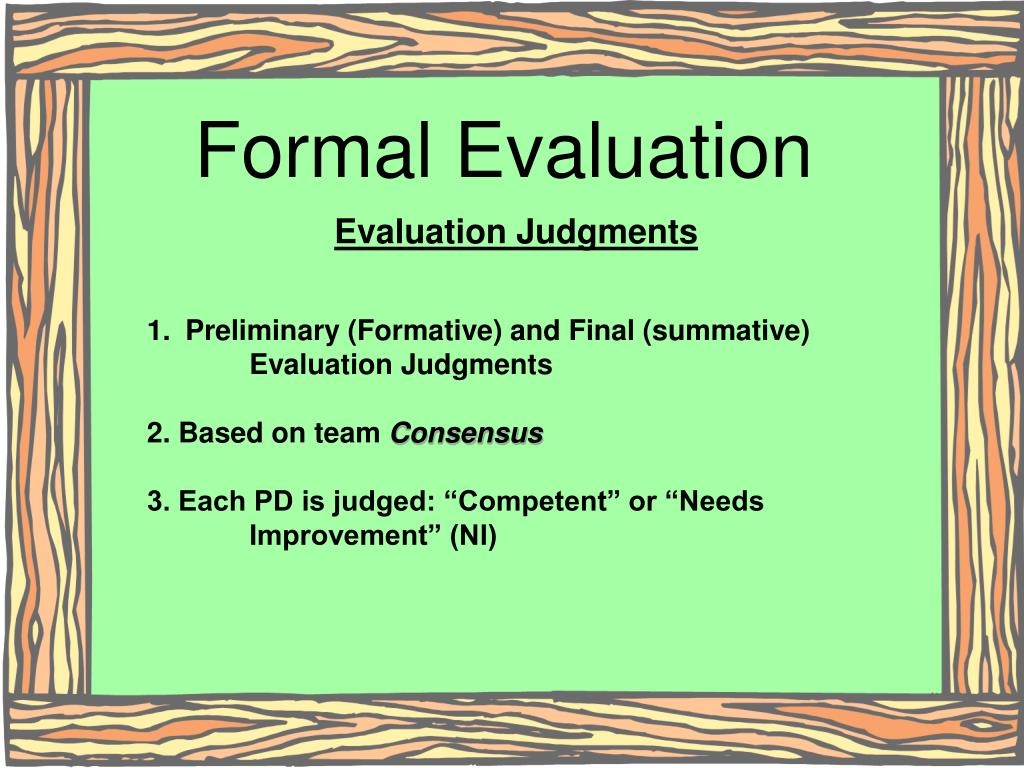 Formal Evaluation

Evaluation Judgments

1. Preliminary (Formative) and Final (summative) Evaluation Judgments

2. Based on team Consensus

3. Each PD is judged: “Competent” or “Needs Improvement” (NI)